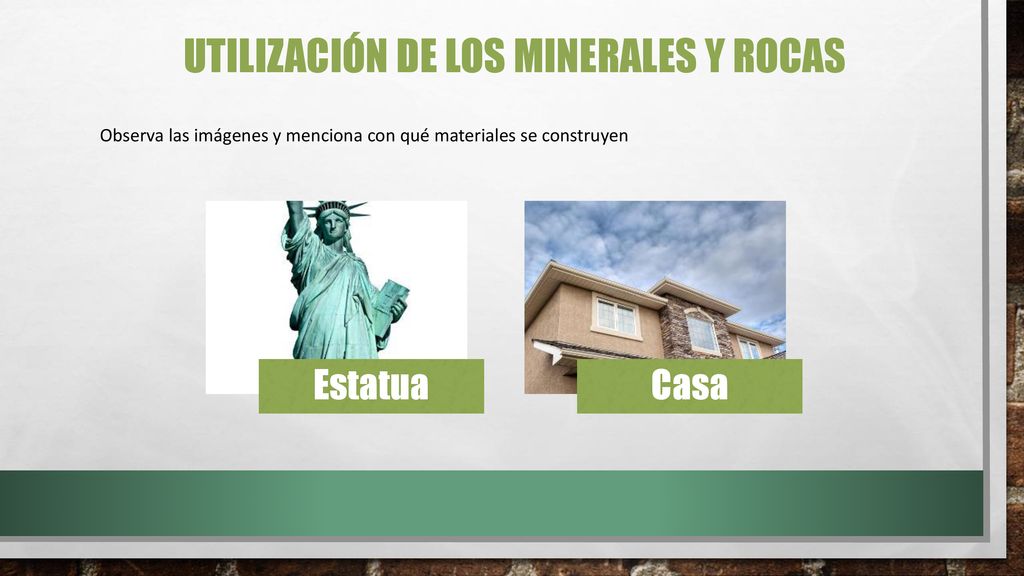 UTILIZACIÓN DE LOS MINERALES Y ROCAS

Observa las imágenes y menciona con qué materiales se construyen

Estatua

Casa